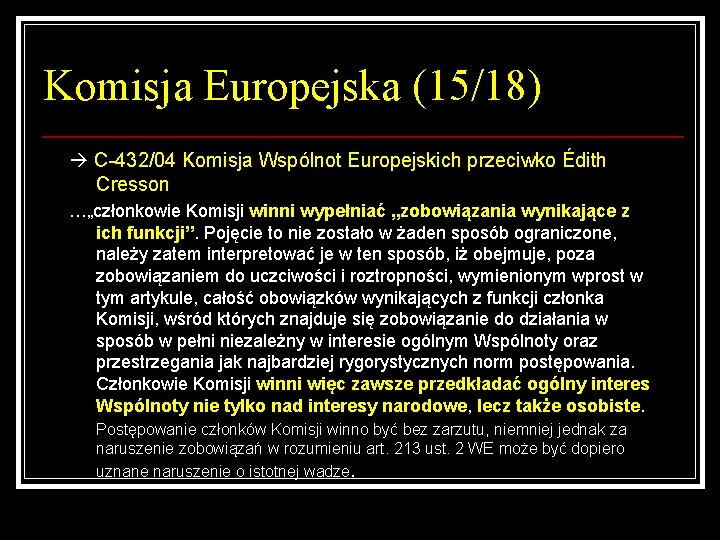 Komisja Europejska (15/18)

→ C-432/04 Komisja Wspólnot Europejskich przeciwko Édith Cresson

…„członkowie Komisji winni wypełniać „zobowiązania wynikające z ich funkcji”. Pojęcie to nie zostało w żaden sposób ograniczone, należy zatem interpretować je w ten sposób, iż obejmuje, poza zobowiązaniem do uczciwości i roztropności, wymienionym wprost w tym artykule, całość obowiązków wynikających z funkcji członka Komisji, wśród których znajduje się zobowiązanie do działania w sposób w pełni niezależny w interesie ogólnym Wspólnoty oraz przestrzegania jak najbardziej rygorystycznych norm postępowania. Członkowie Komisji winni więc zawsze przedkładać ogólny interes Wspólnoty nie tylko nad interesy narodowe, lecz także osobiste.

Postępowanie członków Komisji winno być bez zarzutu, niemniej jednak za naruszenie zobowiązań w rozumieniu art. 213 ust. 2 WE może być dopiero uznane naruszenie o istotnej wadze.